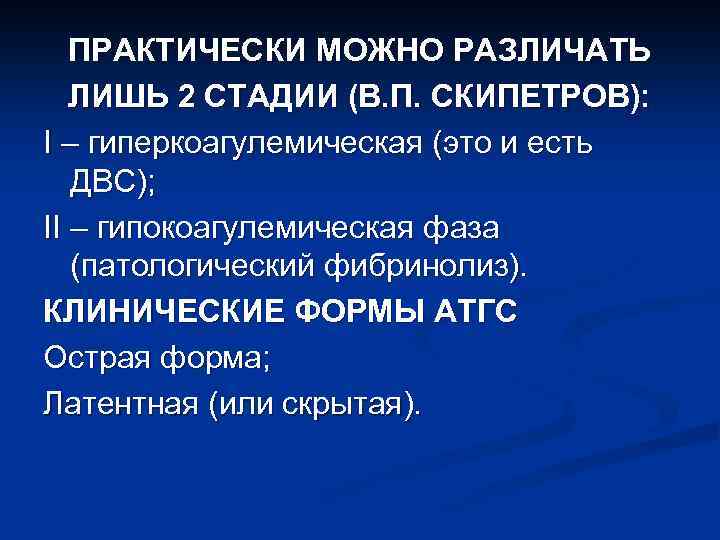 ПРАКТИЧЕСКИ МОЖНО РАЗЛИЧАТЬ ЛИШЬ 2 СТАДИИ (В.П. СКИПЕТРОВ):

I – гиперкоагулемическая (это и есть ДВС);

II – гипокоагулемическая фаза (патологический фибринолиз).

КЛИНИЧЕСКИЕ ФОРМЫ АТГС

Острая форма;

Латентная (или скрытая).